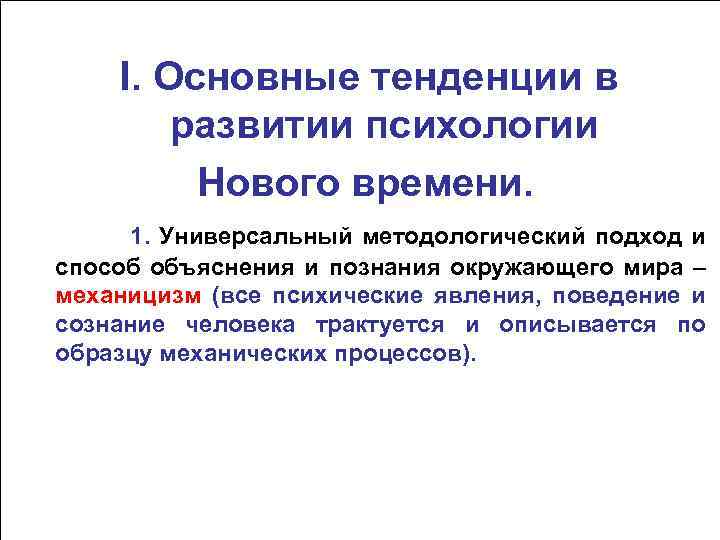 I. Основные тенденции в развитии психологии Нового времени.

1. Универсальный методологический подход и способ объяснения и познания окружающего мира – механицизм (все психические явления, поведение и сознание человека трактуется и описывается по образцу механических процессов).